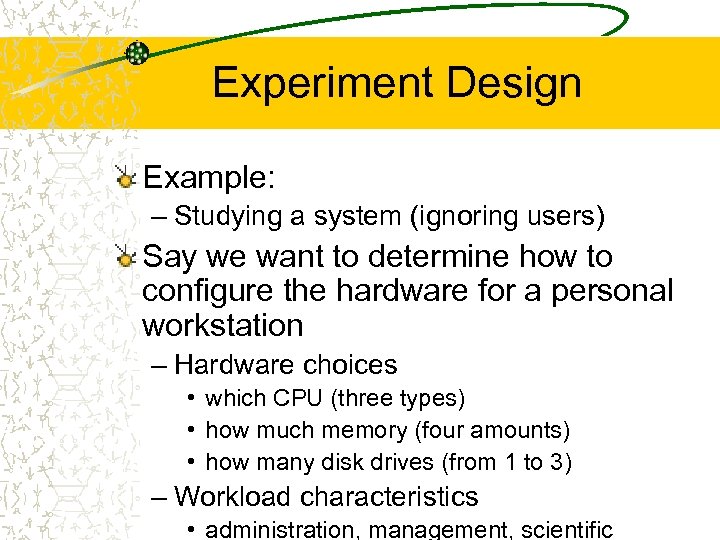 Experiment Design

Example:
– Studying a system (ignoring users)

Say we want to determine how to configure the hardware for a personal workstation
– Hardware choices
• which CPU (three types)
• how much memory (four amounts)
• how many disk drives (from 1 to 3)
– Workload characteristics
• administration, management, scientific